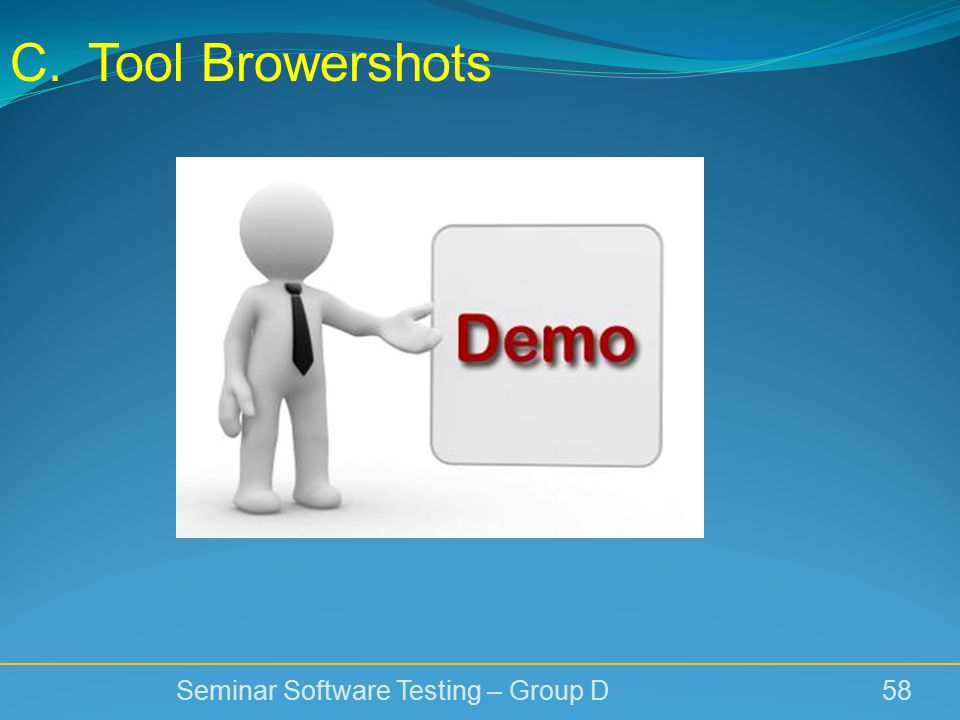 C. Tool Browershots

Demo

Seminar Software Testing – Group D

58